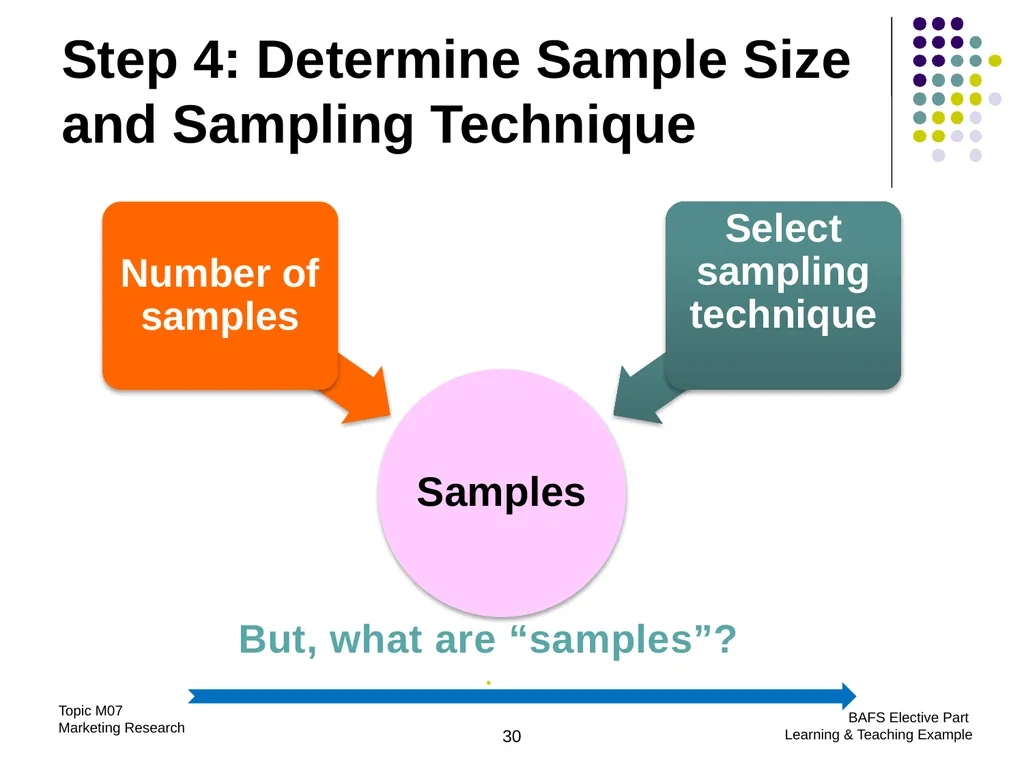 Step 4: Determine Sample Size and Sampling Technique

Number of samples

Select sampling technique

Samples

But, what are “samples”?

Topic M07
Marketing Research

30

BAFS Elective Part
Learning & Teaching Example